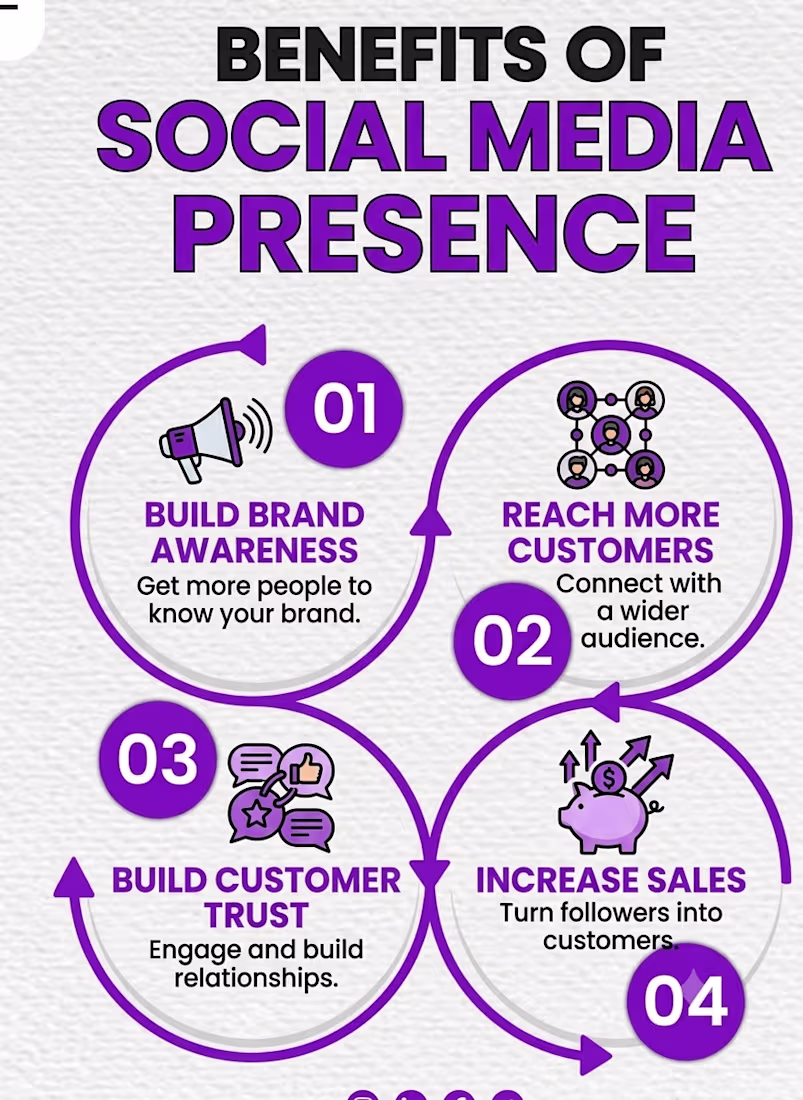 BENEFITS OF SOCIAL MEDIA PRESENCE

01

BUILD BRAND AWARENESS
Get more people to know your brand.

REACH MORE CUSTOMERS
Connect with a wider audience.

02

03

BUILD CUSTOMER TRUST
Engage and build relationships.

INCREASE SALES
Turn followers into customers.

04